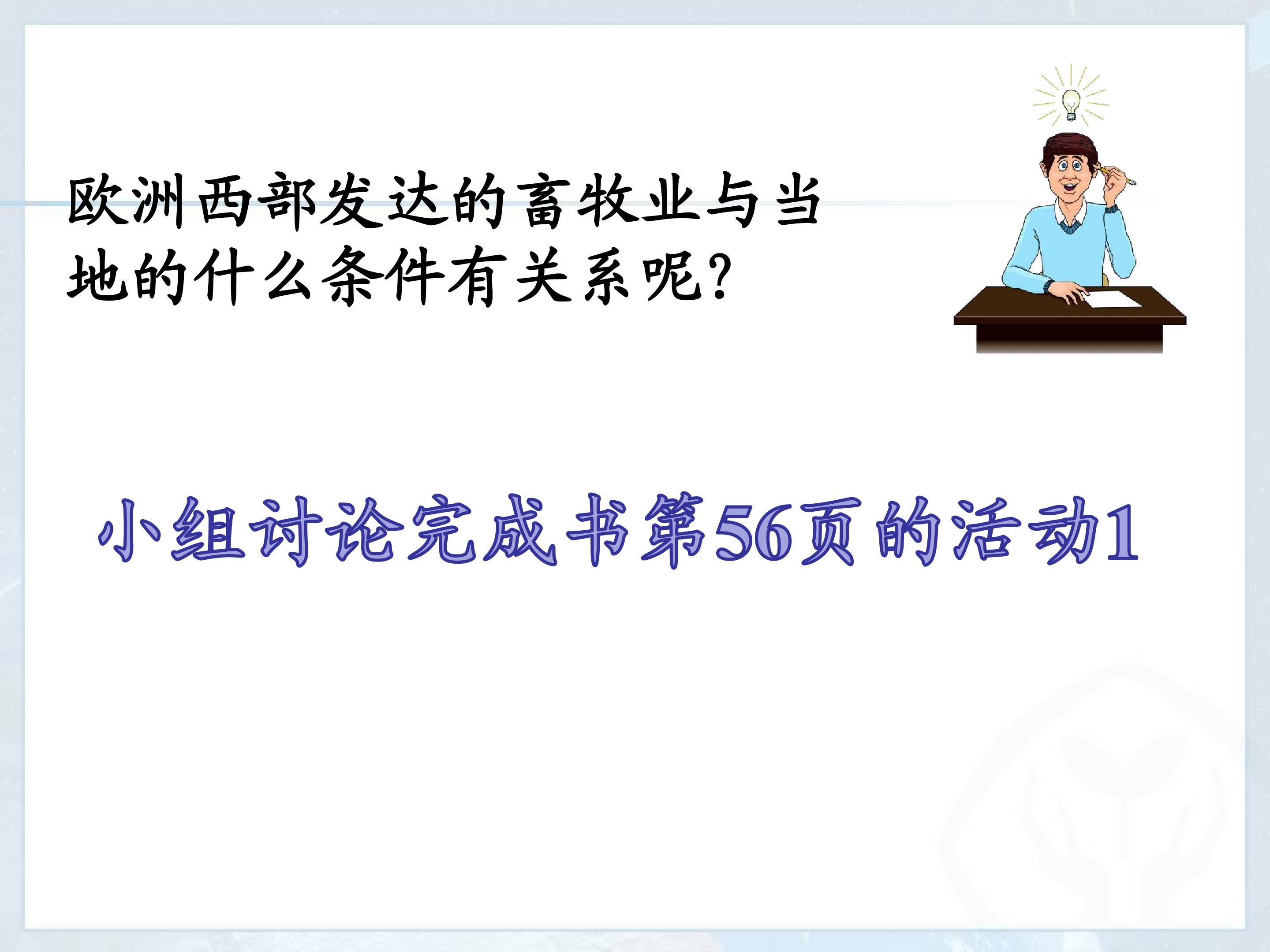 欧洲西部发达的畜牧业与当地的什么条件有关系呢?

小组讨论完成书第56页的活动1